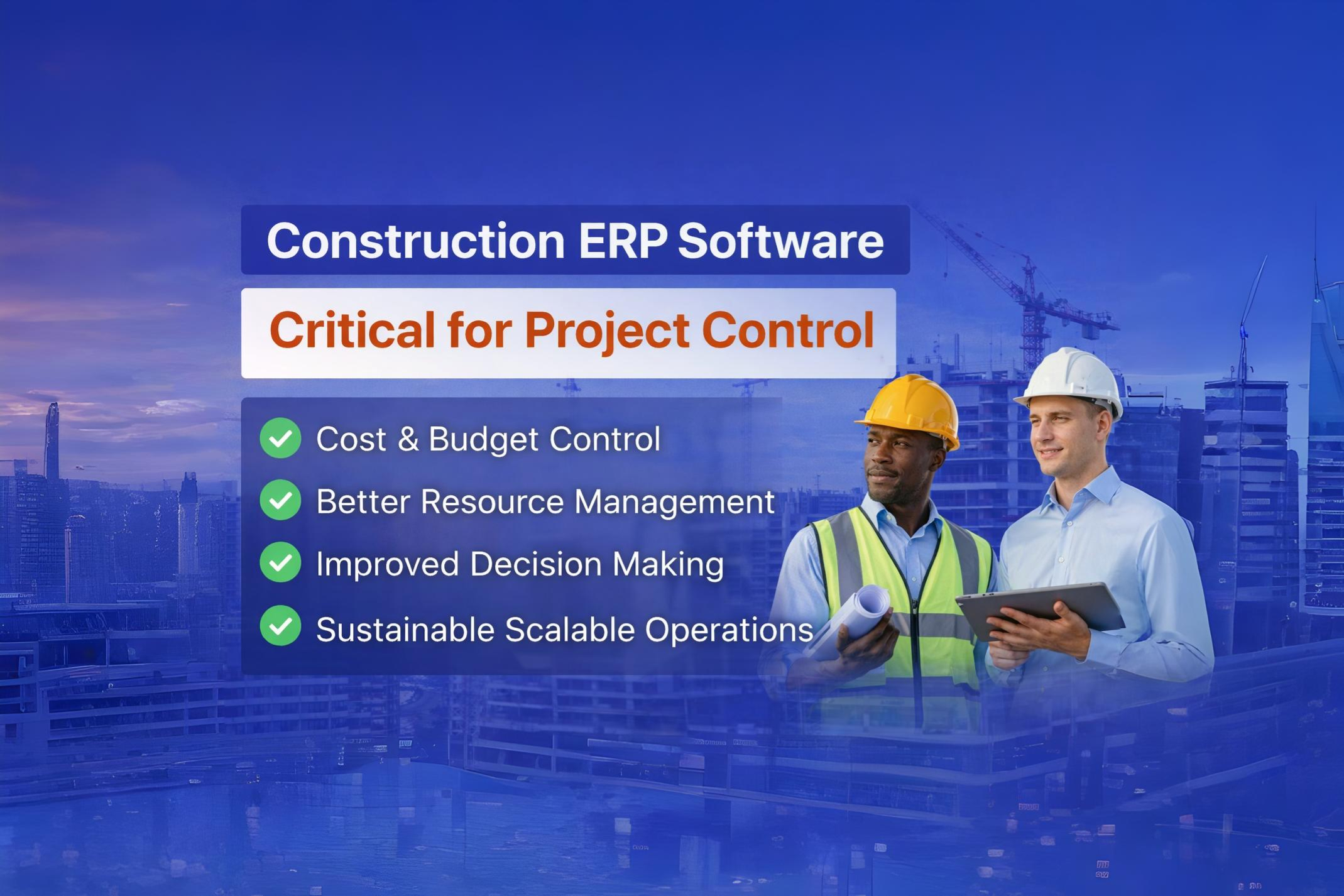 Construction ERP Software

Critical for Project Control

Cost & Budget Control
Better Resource Management
Improved Decision Making
Sustainable Scalable Operations